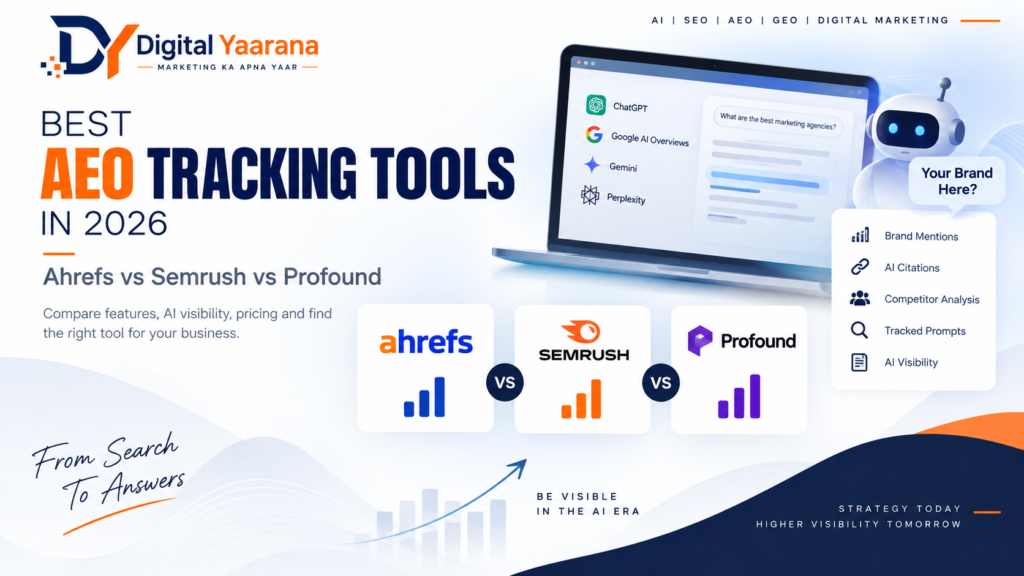 DY Digital Yaarana
MARKETING KA APNA YAAR

AI | SEO | AEO | GEO | DIGITAL MARKETING

BEST
AEO TRACKING TOOLS
IN 2026

Ahrefs vs Semrush vs Profound

Compare features, AI visibility, pricing and find the right tool for your business.

ChatGPT
Google AI Overviews
Gemini
Perplexity

What are the best marketing agencies?

Your Brand Here?

Brand Mentions
AI Citations
Competitor Analysis
Tracked Prompts
AI Visibility

ahrefs
VS
SEMRUSH
VS
Profound

From Search To Answers

BE VISIBLE
IN THE AI ERA

STRATEGY TODAY
HIGHER VISIBILITY TOMORROW